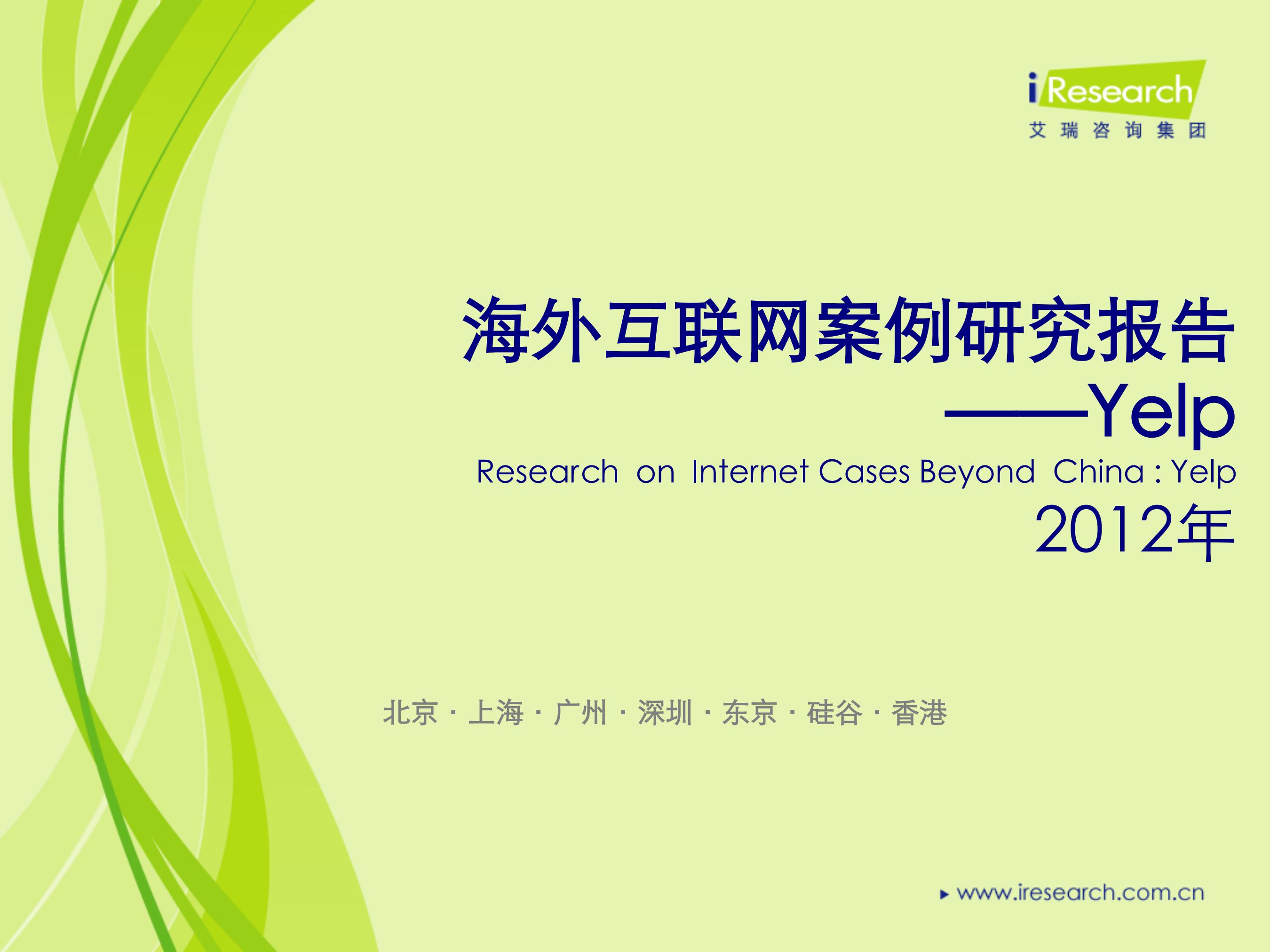 iResearch
艾瑞咨询集团

海外互联网案例研究报告
——Yelp
Research on Internet Cases Beyond China : Yelp
2012年

北京 · 上海 · 广州 · 深圳 · 东京 · 硅谷 · 香港

www.iresearch.com.cn